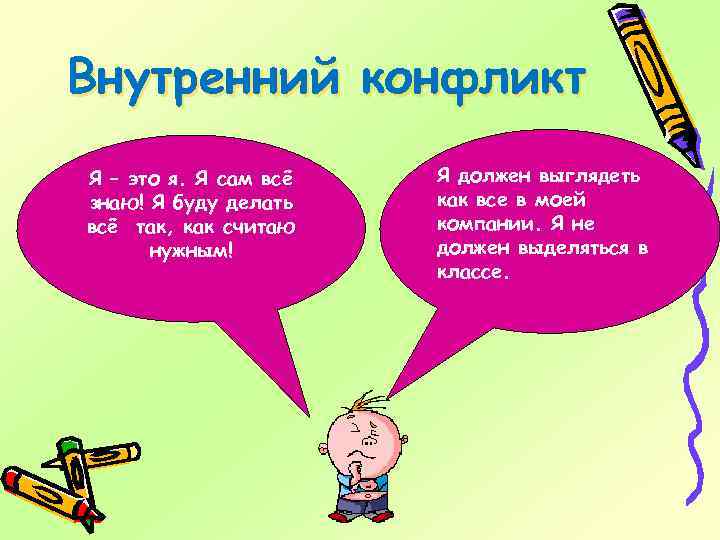 Внутренний конфликт

Я – это я. Я сам всё знаю! Я буду делать всё так, как считаю нужным!

Я должен выглядеть как все в моей компании. Я не должен выделяться в классе.